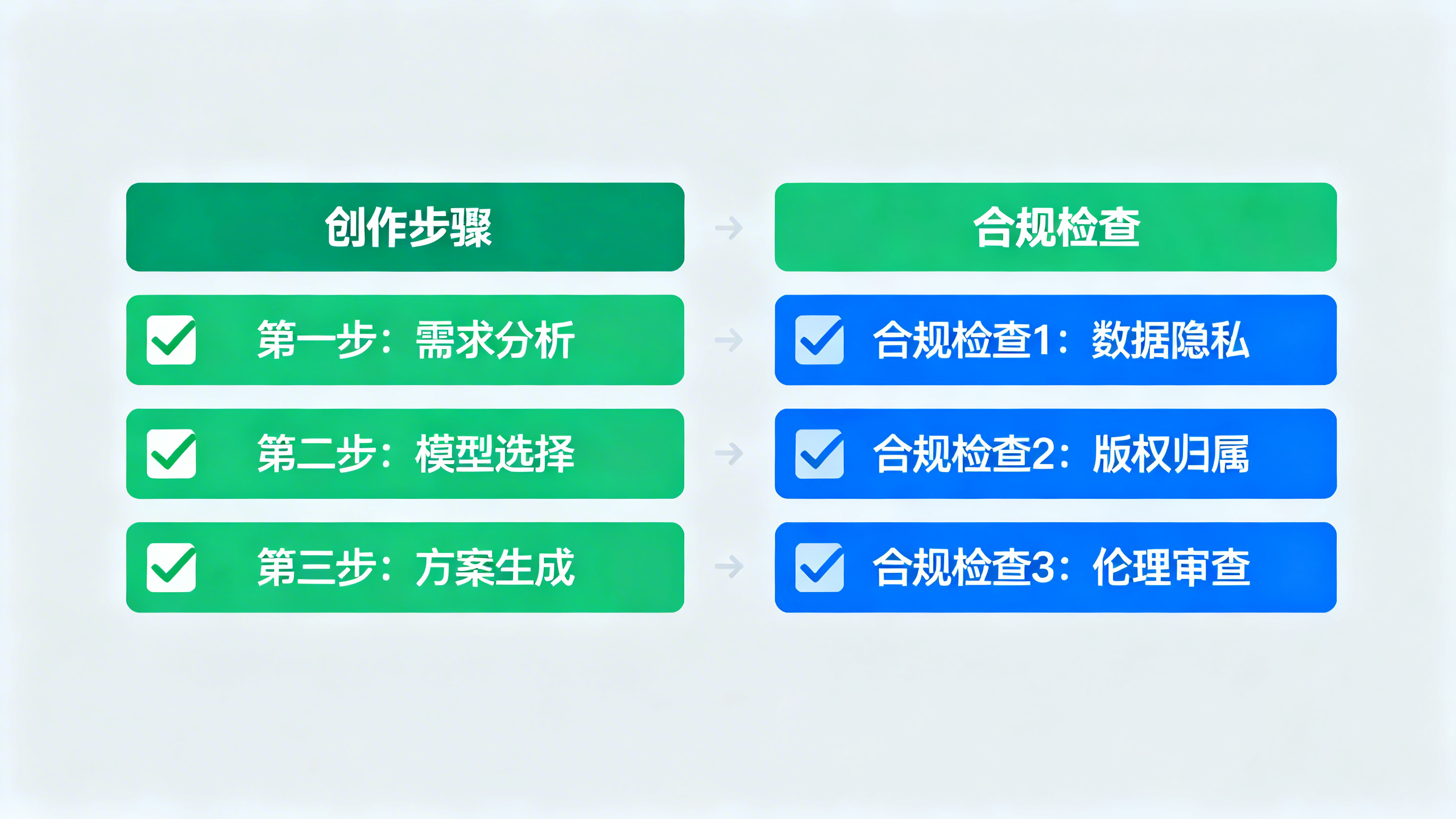 创作步骤

第一步：需求分析

第二步：模型选择

第三步：方案生成

合规检查

合规检查1：数据隐私

合规检查2：版权归属

合规检查3：伦理审查